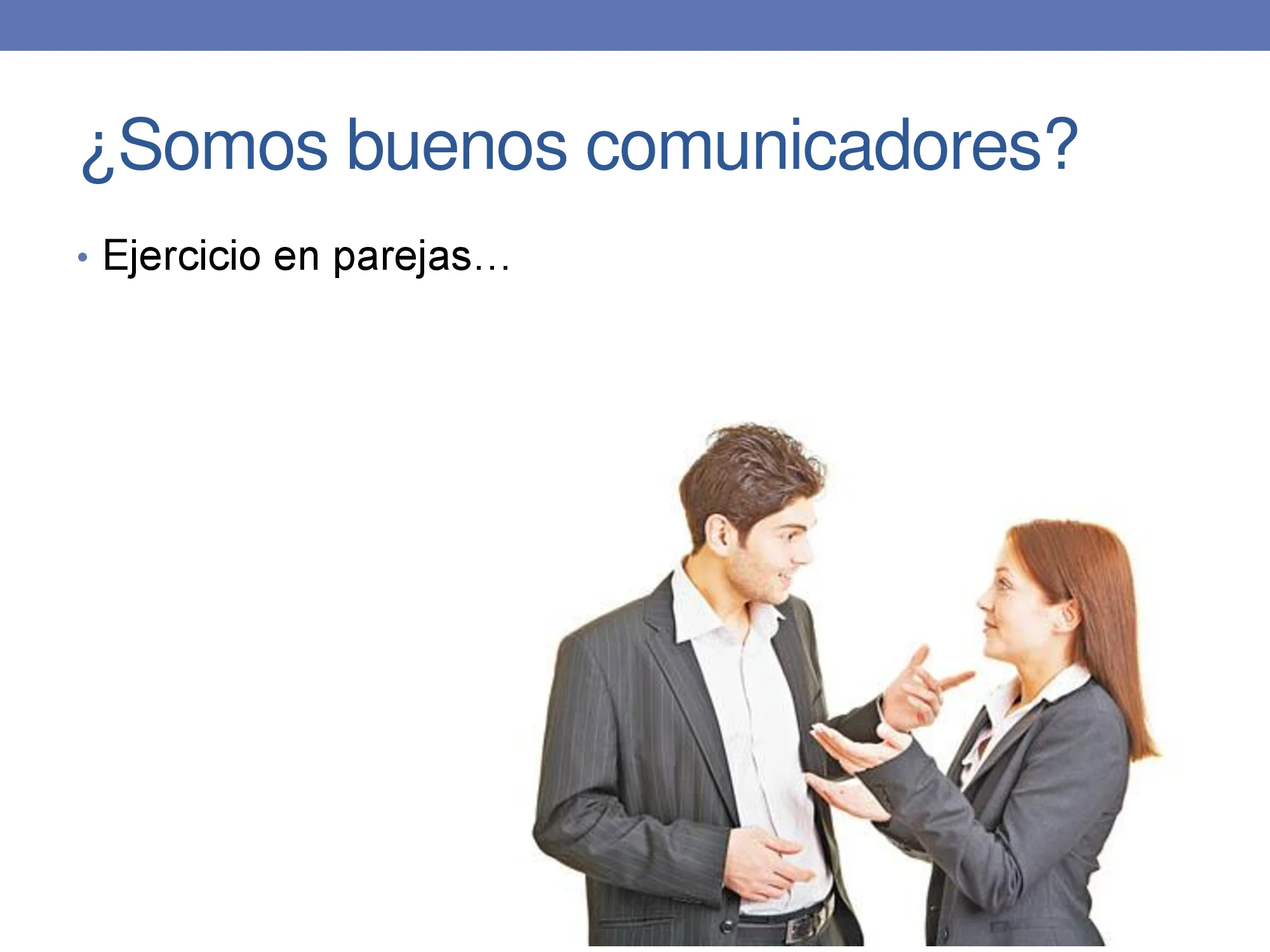 ¿Somos buenos comunicadores?

• Ejercicio en parejas…